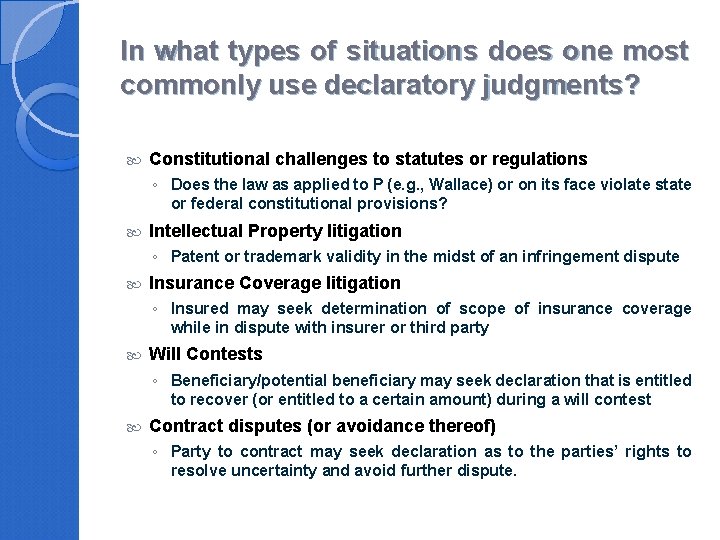 In what types of situations does one most commonly use declaratory judgments?

Constitutional challenges to statutes or regulations

◦ Does the law as applied to P (e.g., Wallace) or on its face violate state or federal constitutional provisions?

Intellectual Property litigation

◦ Patent or trademark validity in the midst of an infringement dispute

Insurance Coverage litigation

◦ Insured may seek determination of scope of insurance coverage while in dispute with insurer or third party

Will Contests

◦ Beneficiary/potential beneficiary may seek declaration that is entitled to recover (or entitled to a certain amount) during a will contest

Contract disputes (or avoidance thereof)

◦ Party to contract may seek declaration as to the parties' rights to resolve uncertainty and avoid further dispute.